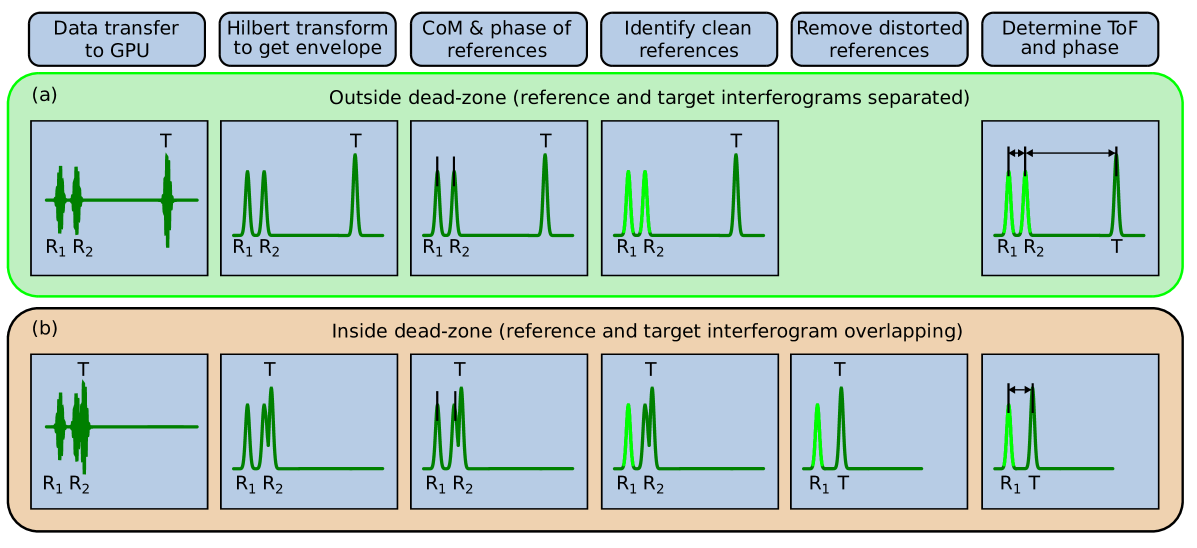 Data transfer to GPU

Hilbert transform to get envelope

CoM & phase of references

Identify clean references

Remove distorted references

Determine ToF and phase

(a)

Outside dead-zone (reference and target interferograms separated)

T

$R_1$ $R_2$

T

$R_1$ $R_2$

T

$R_1$ $R_2$

T

$R_1$ $R_2$

$R_1$ $R_2$ T

(b)

Inside dead-zone (reference and target interferogram overlapping)

T

$R_1$ $R_2$

T

$R_1$ $R_2$

T

$R_1$ $R_2$

T

$R_1$ $R_2$

T

$R_1$ T

$R_1$ T